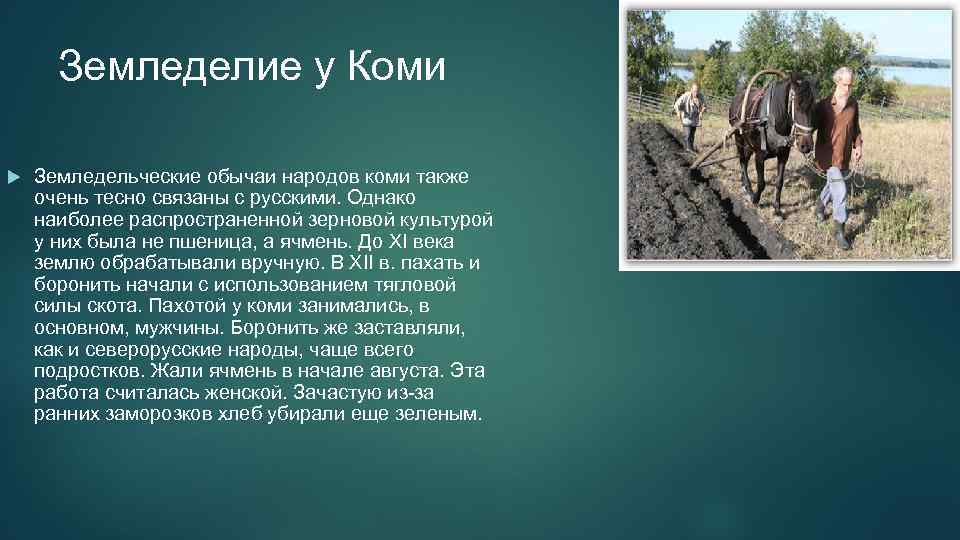 Земледелие у Коми

Земледельческие обычаи народов коми также очень тесно связаны с русскими. Однако наиболее распространенной зерновой культурой у них была не пшеница, а ячмень. До XI века землю обрабатывали вручную. В XII в. пахать и боронить начали с использованием тягловой силы скота. Пахотой у коми занимались, в основном, мужчины. Боронить же заставляли, как и северорусские народы, чаще всего подростков. Жали ячмень в начале августа. Эта работа считалась женской. Зачастую из-за ранних заморозков хлеб убирали еще зеленым.